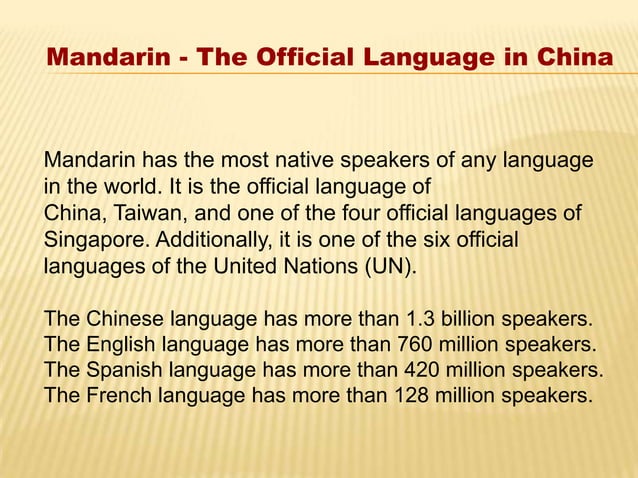 Mandarin - The Official Language in China

Mandarin has the most native speakers of any language in the world. It is the official language of China, Taiwan, and one of the four official languages of Singapore. Additionally, it is one of the six official languages of the United Nations (UN).

The Chinese language has more than 1.3 billion speakers.
The English language has more than 760 million speakers.
The Spanish language has more than 420 million speakers.
The French language has more than 128 million speakers.